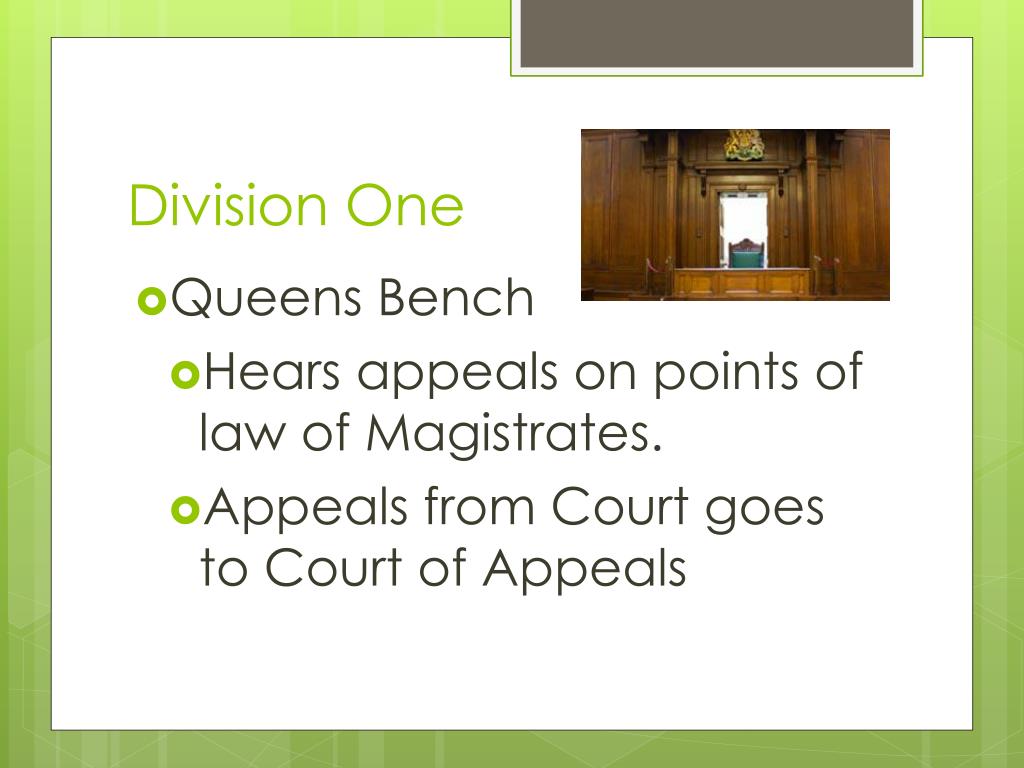 Division One

Queens Bench

Hears appeals on points of law of Magistrates.

Appeals from Court goes to Court of Appeals